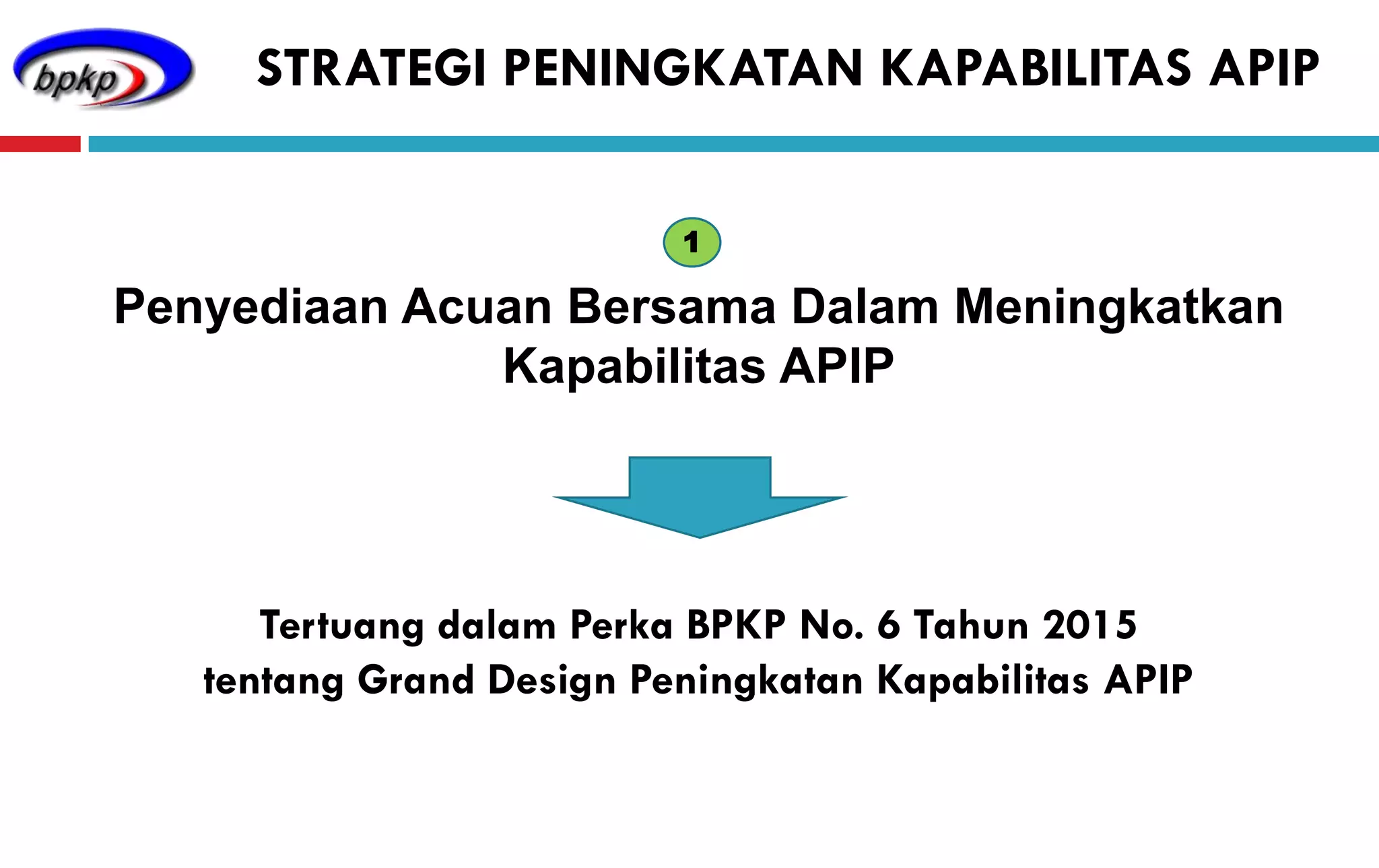 bpkp

STRATEGI PENINGKATAN KAPABILITAS APIP

1

Penyediaan Acuan Bersama Dalam Meningkatkan Kapabilitas APIP

Tertuang dalam Perka BPKP No. 6 Tahun 2015
tentang Grand Design Peningkatan Kapabilitas APIP